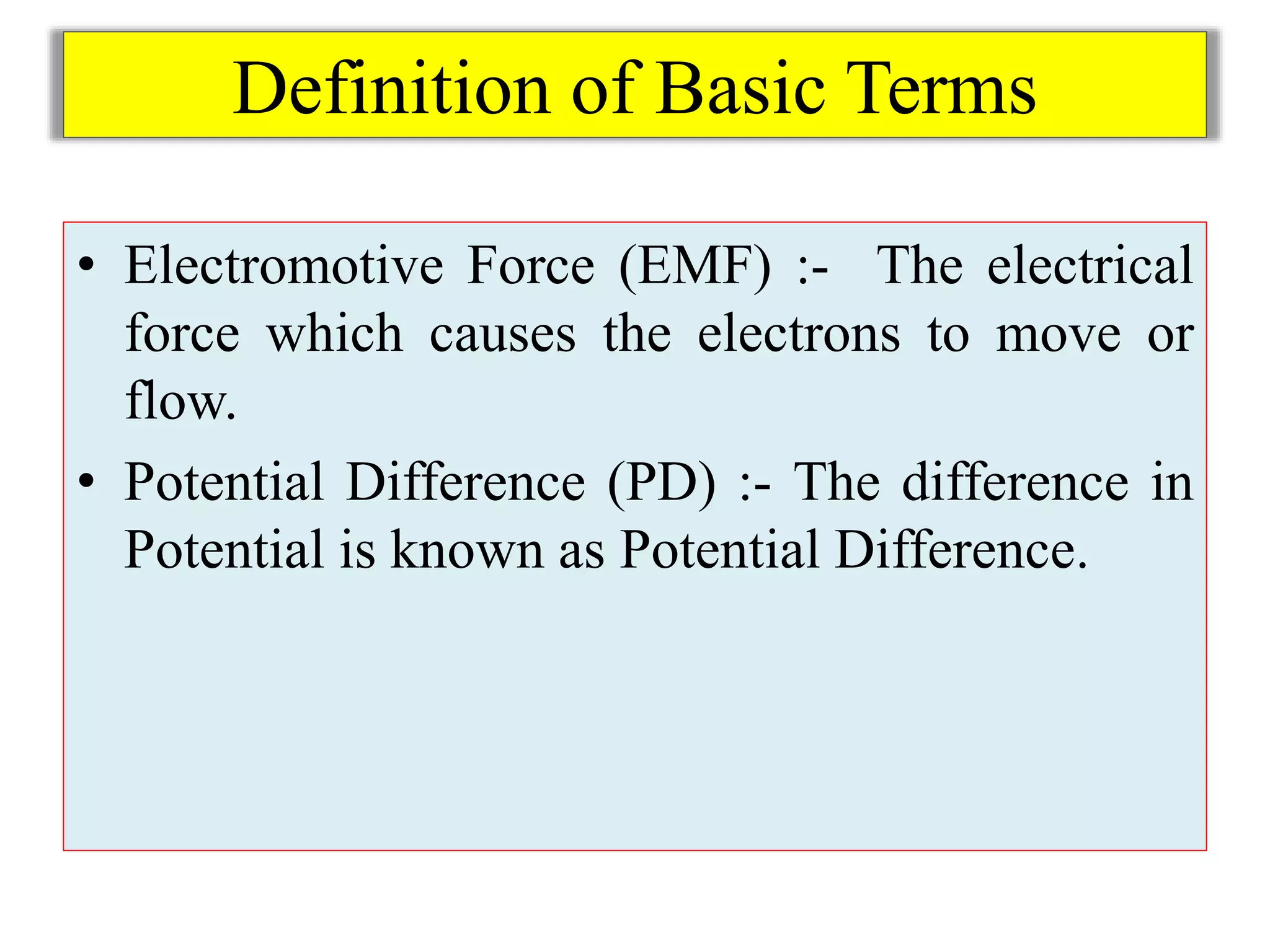 Definition of Basic Terms

• Electromotive Force (EMF) :- The electrical force which causes the electrons to move or flow.

• Potential Difference (PD) :- The difference in Potential is known as Potential Difference.